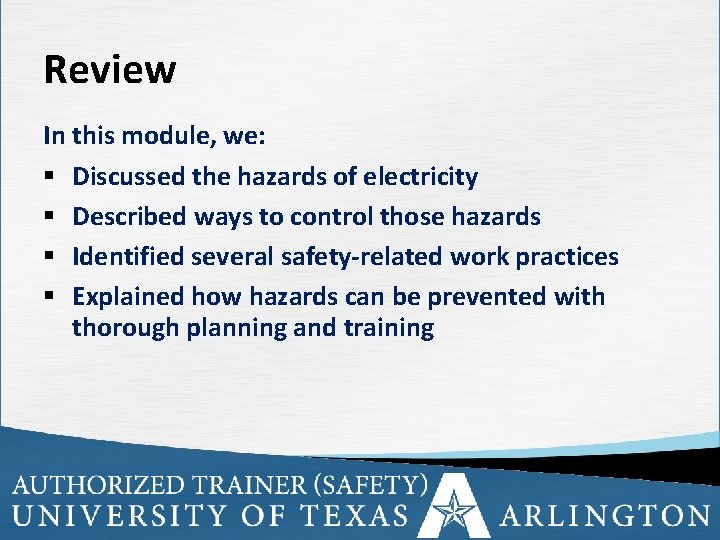 Review

In this module, we:

▪ Discussed the hazards of electricity
▪ Described ways to control those hazards
▪ Identified several safety-related work practices
▪ Explained how hazards can be prevented with thorough planning and training

AUTHORIZED TRAINER (SAFETY)
UNIVERSITY OF TEXAS ARLINGTON